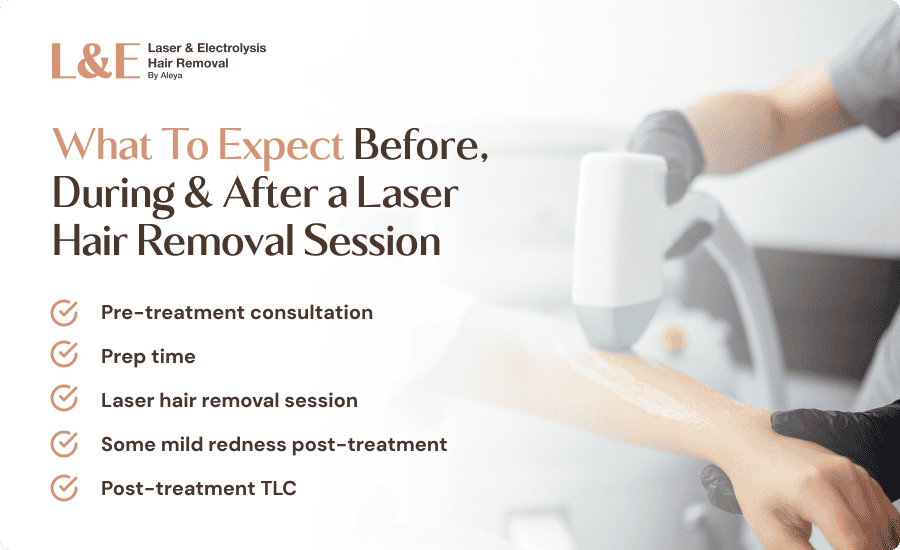 L&E Laser & Electrolysis Hair Removal By Aleya

What To Expect Before, During & After a Laser Hair Removal Session

Pre-treatment consultation

Prep time

Laser hair removal session

Some mild redness post-treatment

Post-treatment TLC